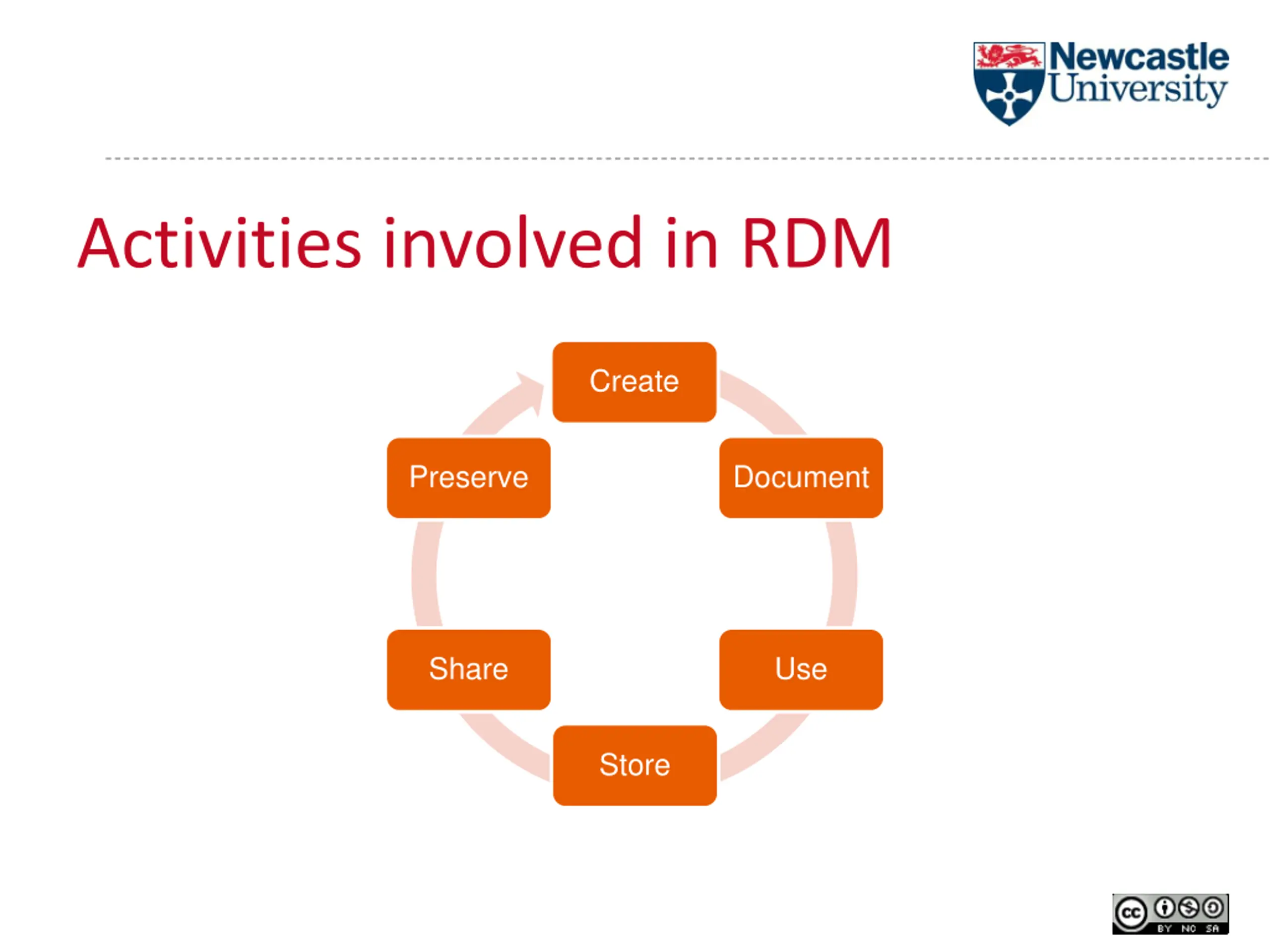 Newcastle University

Activities involved in RDM

Create

Document

Use

Store

Share

Preserve

cc BY NC SA